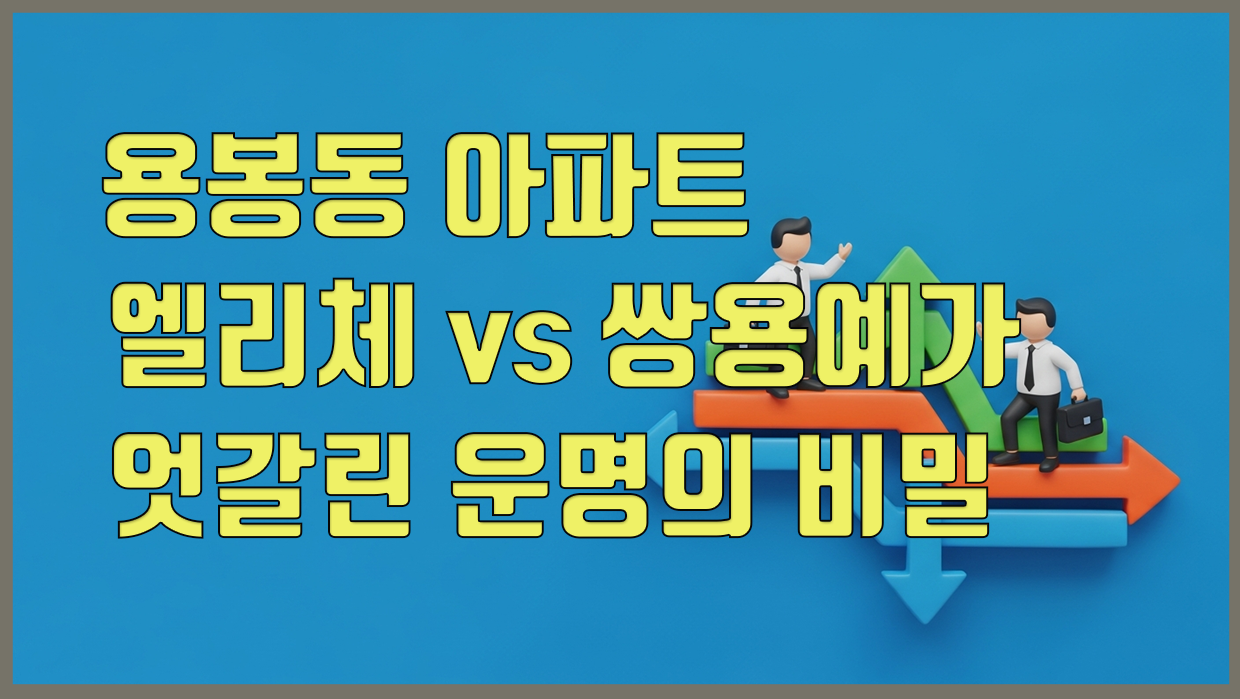 용봉동 아파트
엘리체 vs 쌍용예가
엇갈린 운명의 비밀